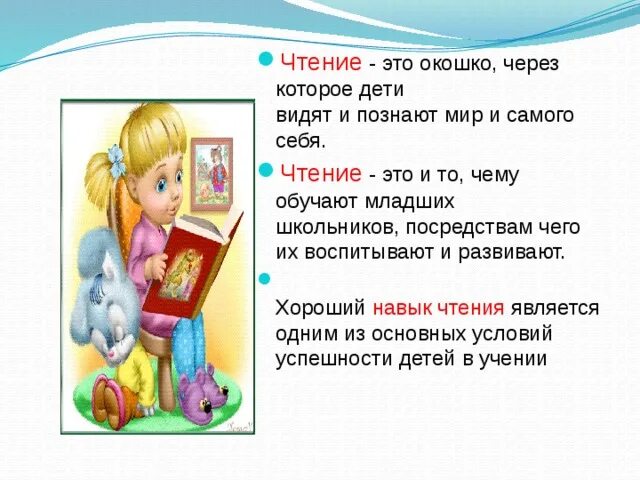 Чтение - это окошко, через которое дети видят и познают мир и самого себя.

Чтение - это и то, чему обучают младших школьников, посредствам чего их воспитывают и развивают.

Хороший навык чтения является одним из основных условий успешности детей в учении